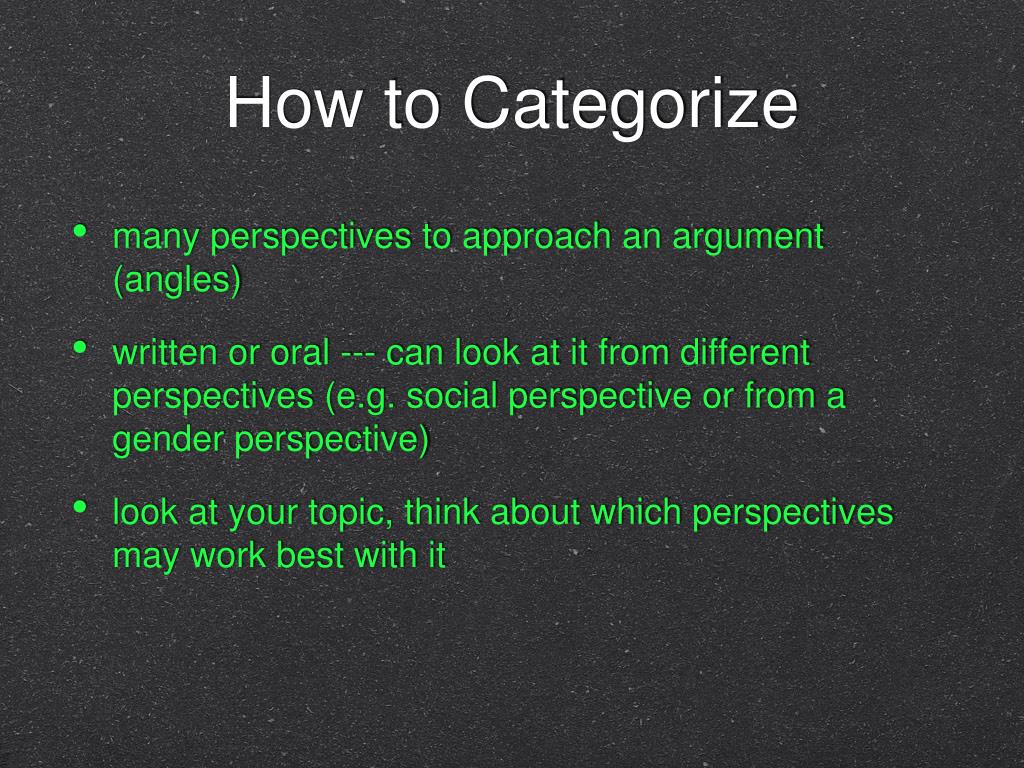 How to Categorize

• many perspectives to approach an argument (angles)

• written or oral --- can look at it from different perspectives (e.g. social perspective or from a gender perspective)

• look at your topic, think about which perspectives may work best with it